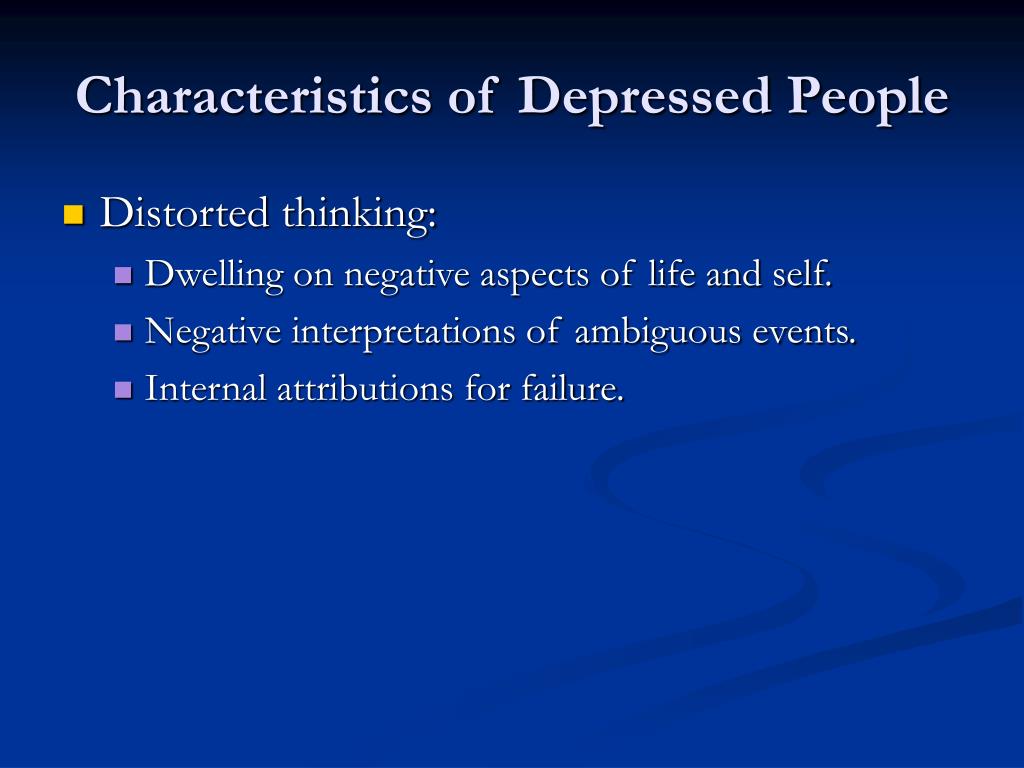 Characteristics of Depressed People

Distorted thinking:
Dwelling on negative aspects of life and self.
Negative interpretations of ambiguous events.
Internal attributions for failure.